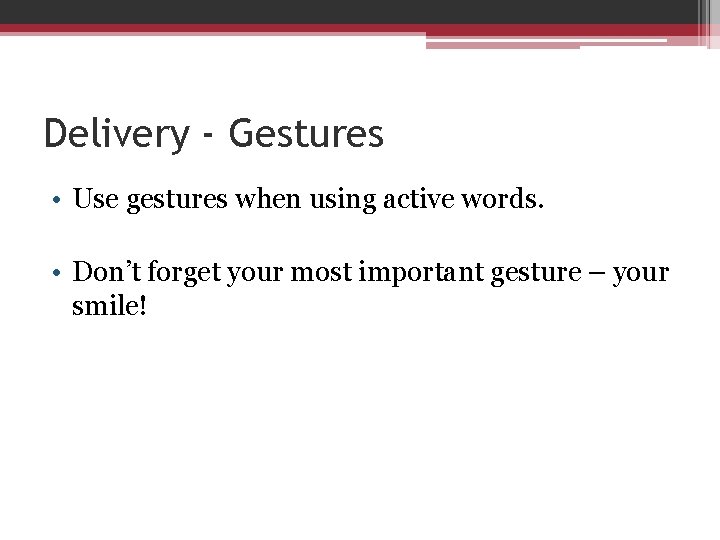 Delivery - Gestures

• Use gestures when using active words.

• Don’t forget your most important gesture – your smile!